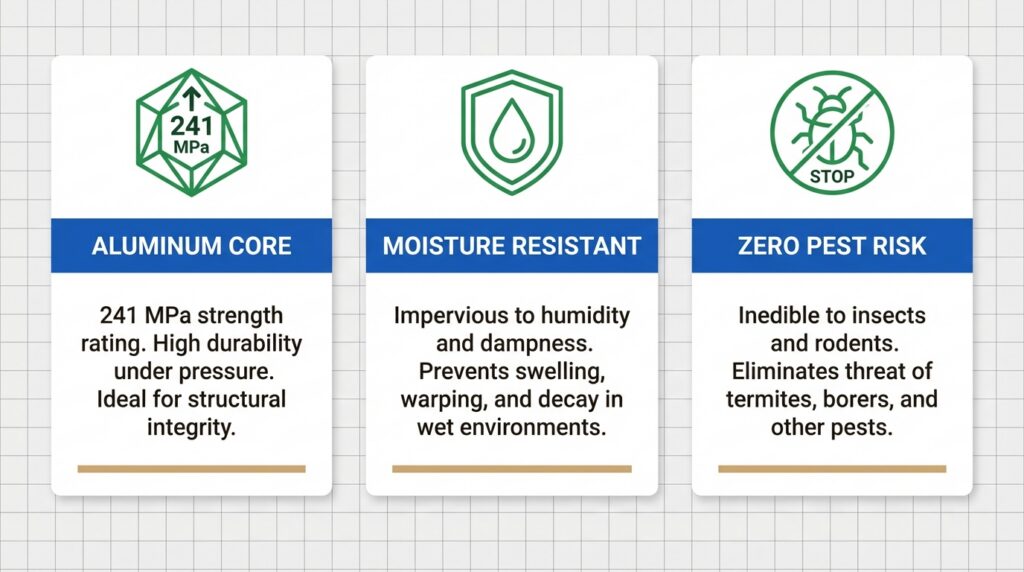 241 MPa

ALUMINUM CORE

241 MPa strength rating. High durability under pressure. Ideal for structural integrity.

MOISTURE RESISTANT

Impervious to humidity and dampness. Prevents swelling, warping, and decay in wet environments.

STOP

ZERO PEST RISK

Inedible to insects and rodents. Eliminates threat of termites, borers, and other pests.